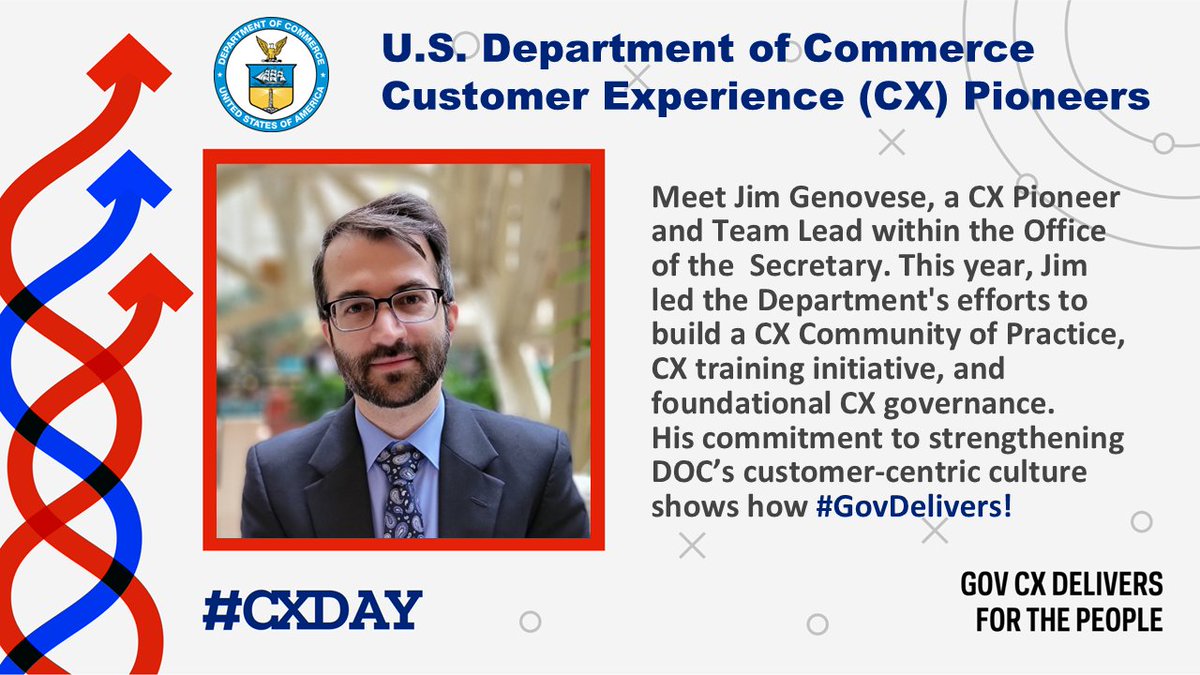 DEPARTMENT OF COMMERCE
UNITED STATES OF AMERICA

U.S. Department of Commerce
Customer Experience (CX) Pioneers

Meet Jim Genovese, a CX Pioneer and Team Lead within the Office of the  Secretary. This year, Jim led the Department's efforts to build a CX Community of Practice, CX training initiative, and foundational CX governance. His commitment to strengthening DOC's customer-centric culture shows how #GovDelivers!

#CXDAY

GOV CX DELIVERS
FOR THE PEOPLE